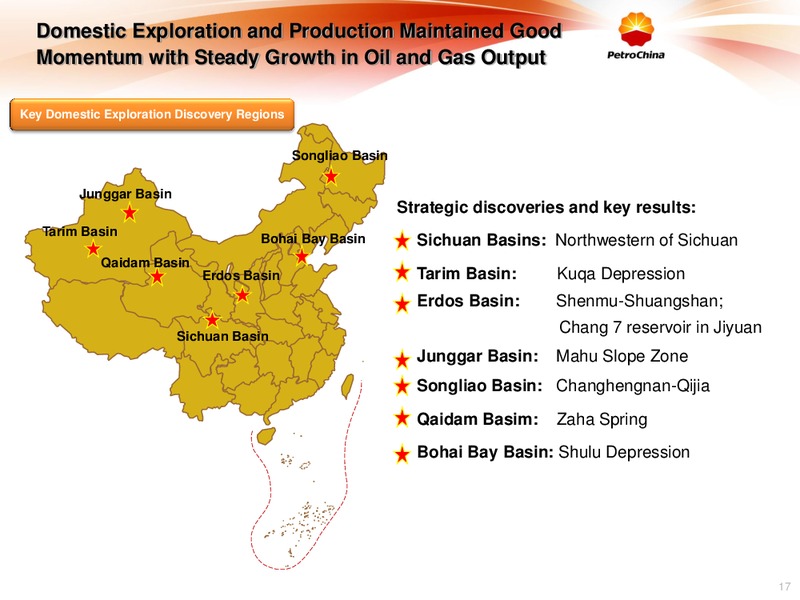 Domestic Exploration and Production Maintained Good Momentum with Steady Growth in Oil and Gas Output

PetroChina

Key Domestic Exploration Discovery Regions

Songliao Basin
Junggar Basin
Tarim Basin
Bohai Bay Basin
Qaidam Basin
Erdos Basin
Sichuan Basin

Strategic discoveries and key results:

Sichuan Basins: Northwestern of Sichuan
Tarim Basin: Kuqa Depression
Erdos Basin: Shenmu-Shuangshan; Chang 7 reservoir in Jiyuan
Junggar Basin: Mahu Slope Zone
Songliao Basin: Changhengnan-Qijia
Qaidam Basim: Zaha Spring
Bohai Bay Basin: Shulu Depression

17